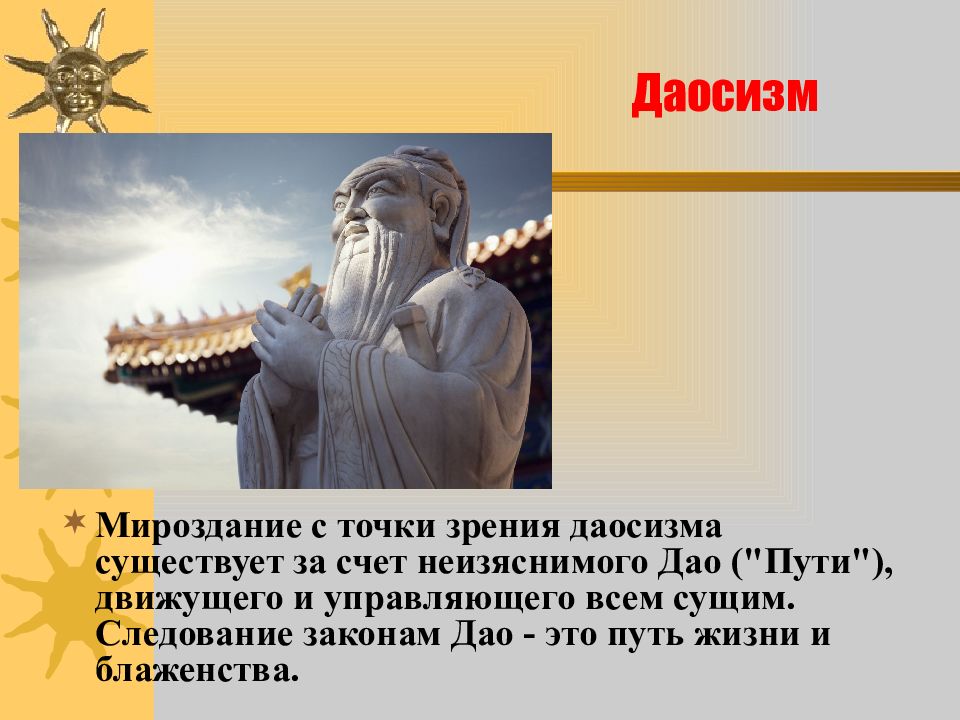 Даосизм

Мироздание с точки зрения даосизма существует за счет неизяснимого Дао ("Пути"), движущего и управляющего всем сущим. Следование законам Дао - это путь жизни и блаженства.